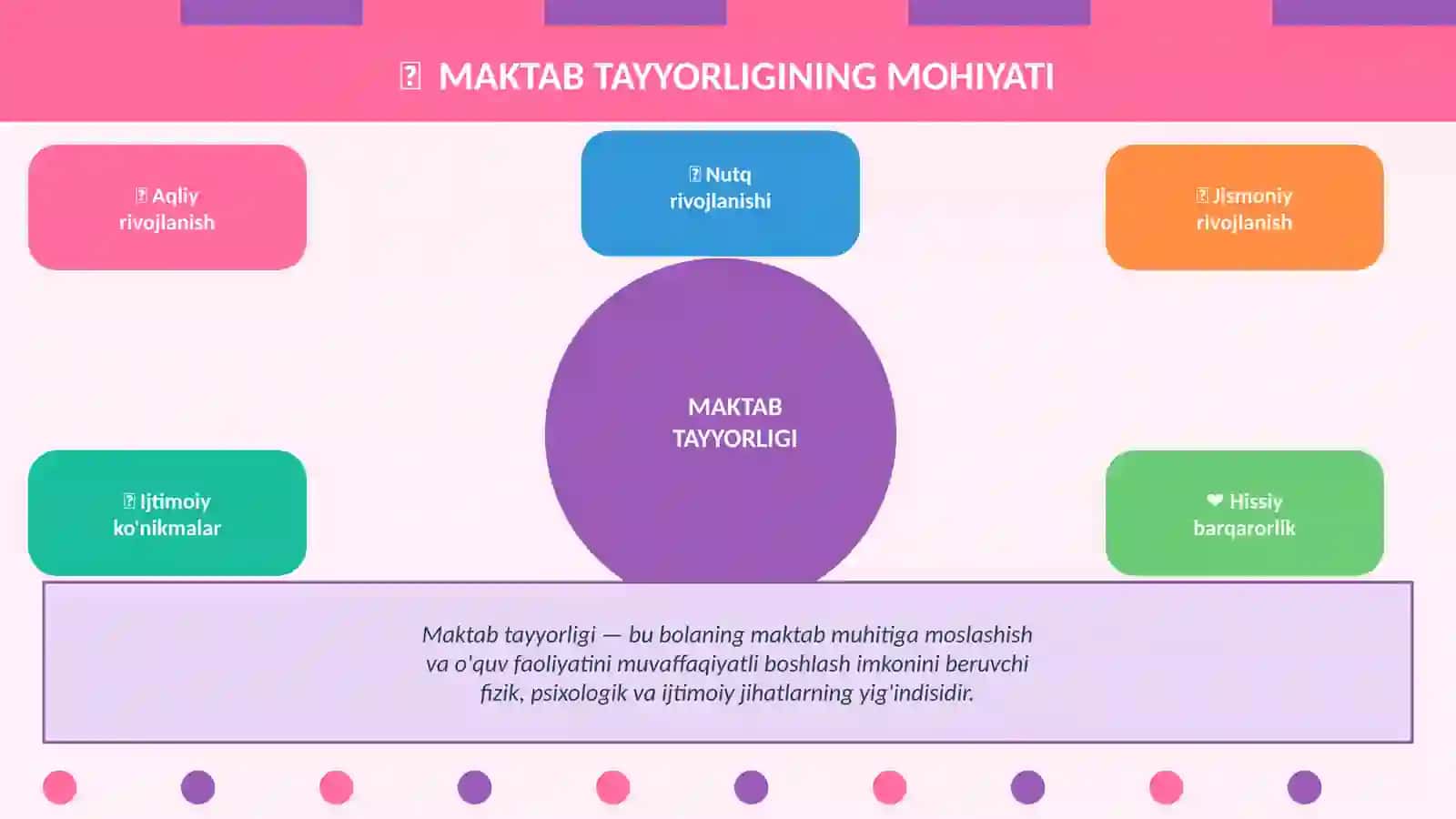 MAKTAB TAYYORLIGINING MOHIYATI

Aqliy rivojlanish

Nutq rivojlanishi

Jismoniy rivojlanish

MAKTAB TAYYORLIGI

Ijtimoiy ko'nikmalar

❤ Hissiy barqarorlik

Maktab tayyorligi — bu bolaning maktab muhitiga moslashish va o'quv faoliyatini muvaffaqiyatli boshlash imkonini beruvchi fizik, psixologik va ijtimoiy jihatlarning yig'indisidir.